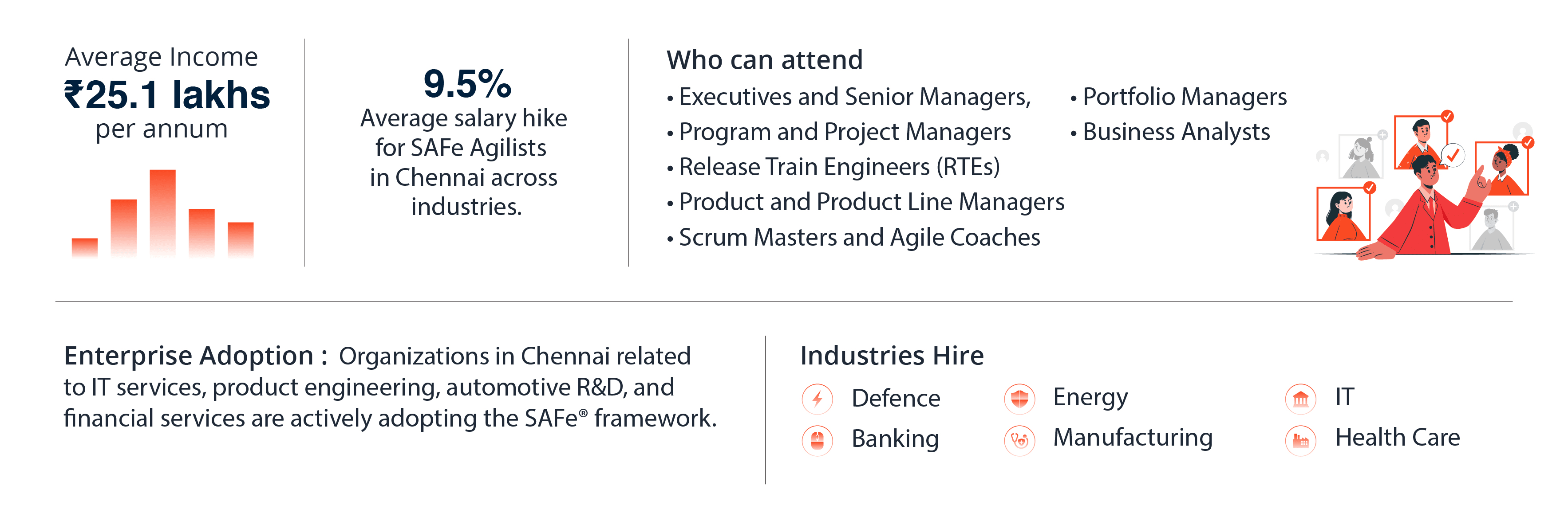 Average Income
₹25.1 lakhs
per annum

9.5%
Average salary hike for SAFe Agilists in Chennai across industries.

Who can attend
• Executives and Senior Managers,
• Program and Project Managers
• Release Train Engineers (RTEs)
• Product and Product Line Managers
• Scrum Masters and Agile Coaches
• Portfolio Managers
• Business Analysts

Enterprise Adoption : Organizations in Chennai related to IT services, product engineering, automotive R&D, and financial services are actively adopting the SAFe® framework.

Industries Hire
Defence
Banking
Energy
Manufacturing
IT
Health Care